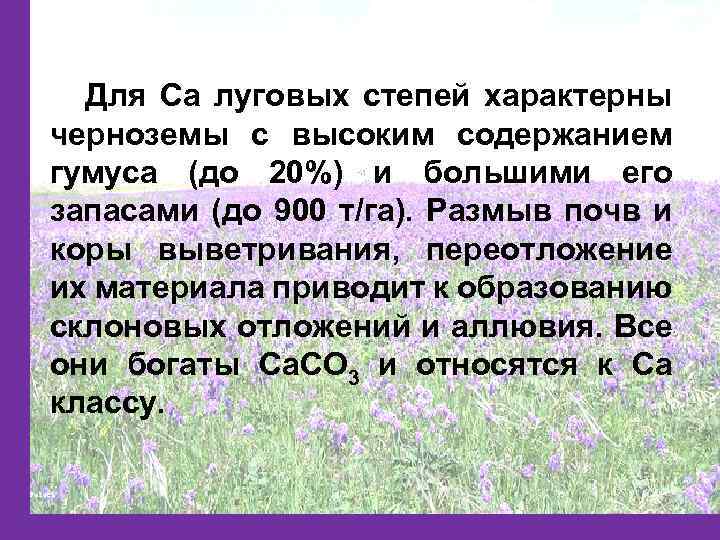 Для Са луговых степей характерны черноземы с высоким содержанием гумуса (до 20%) и большими его запасами (до 900 т/га). Размыв почв и коры выветривания, переотложение их материала приводит к образованию склоновых отложений и аллювия. Все они богаты $CaCO_3$ и относятся к Са классу.